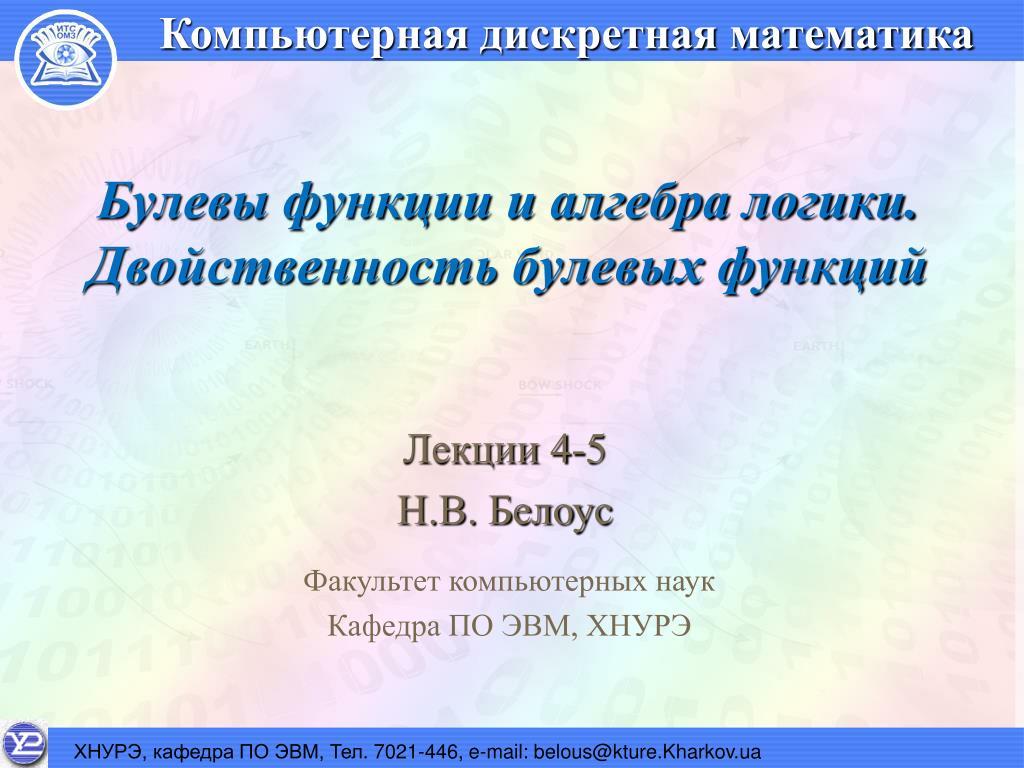 ИТС ОМЗ

Компьютерная дискретная математика

Булевы функции и алгебра логики. Двойственность булевых функций

Лекции 4-5
Н.В. Белоус

Факультет компьютерных наук
Кафедра ПО ЭВМ, ХНУРЭ

ХНУРЭ, кафедра ПО ЭВМ, Тел. 7021-446, e-mail: belous@kture.Kharkov.ua